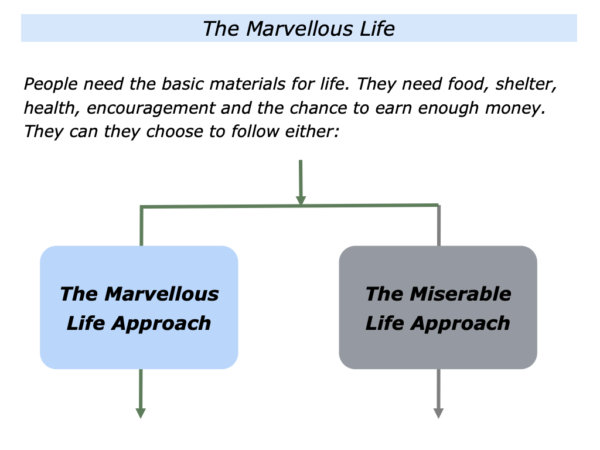 The Marvellous Life

People need the basic materials for life. They need food, shelter, health, encouragement and the chance to earn enough money. They can they choose to follow either:

The Marvellous Life Approach

The Miserable Life Approach